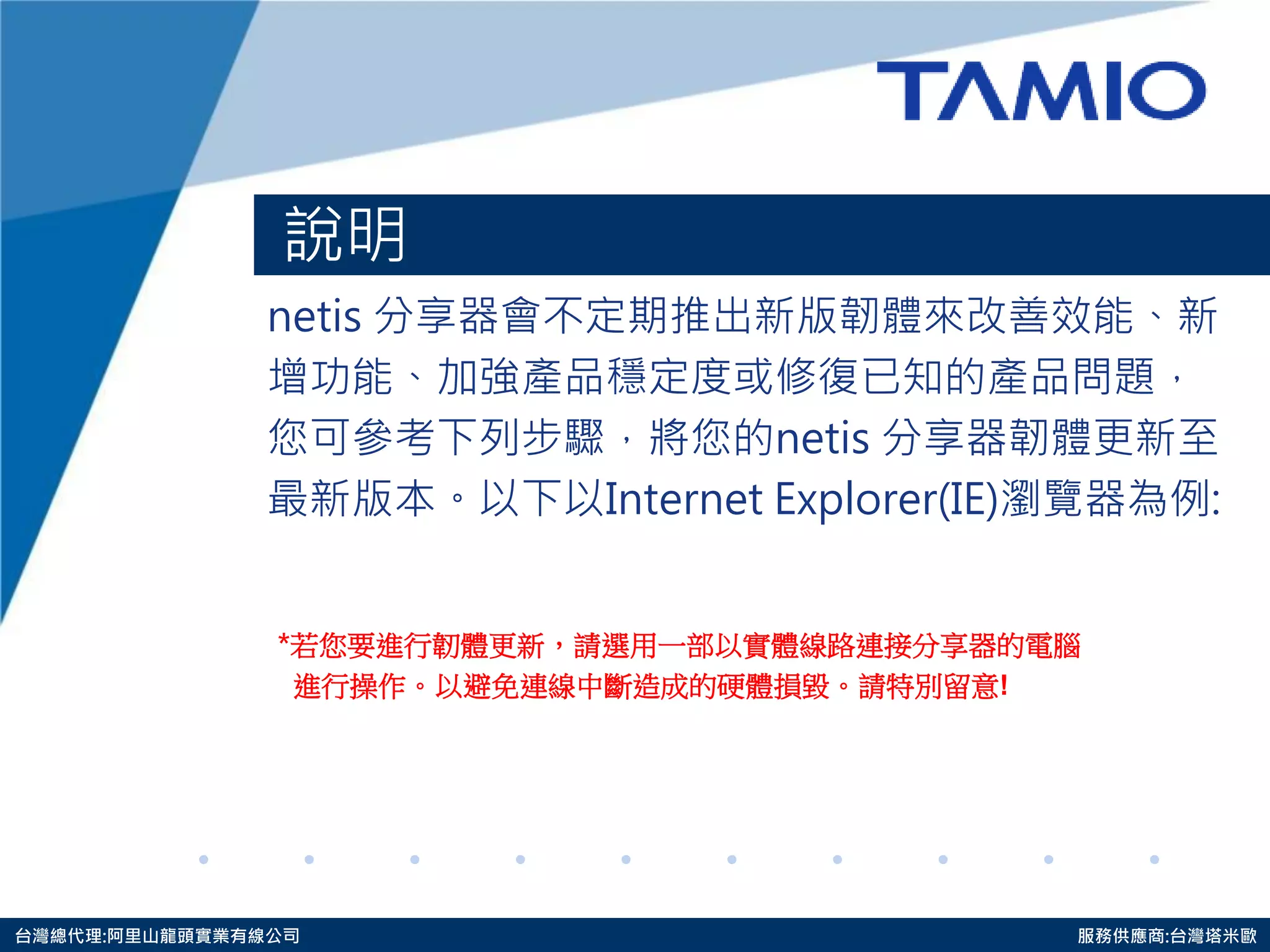 TAMIO

說明

netis 分享器會不定期推出新版韌體來改善效能、新增功能、加強產品穩定度或修復已知的產品問題，您可參考下列步驟，將您的netis 分享器韌體更新至最新版本。以下以Internet Explorer(IE)瀏覽器為例:

*若您要進行韌體更新，請選用一部以實體線路連接分享器的電腦進行操作。以避免連線中斷造成的硬體損毀。請特別留意!

台灣總代理:阿里山龍頭實業有線公司

服務供應商:台灣塔米歐